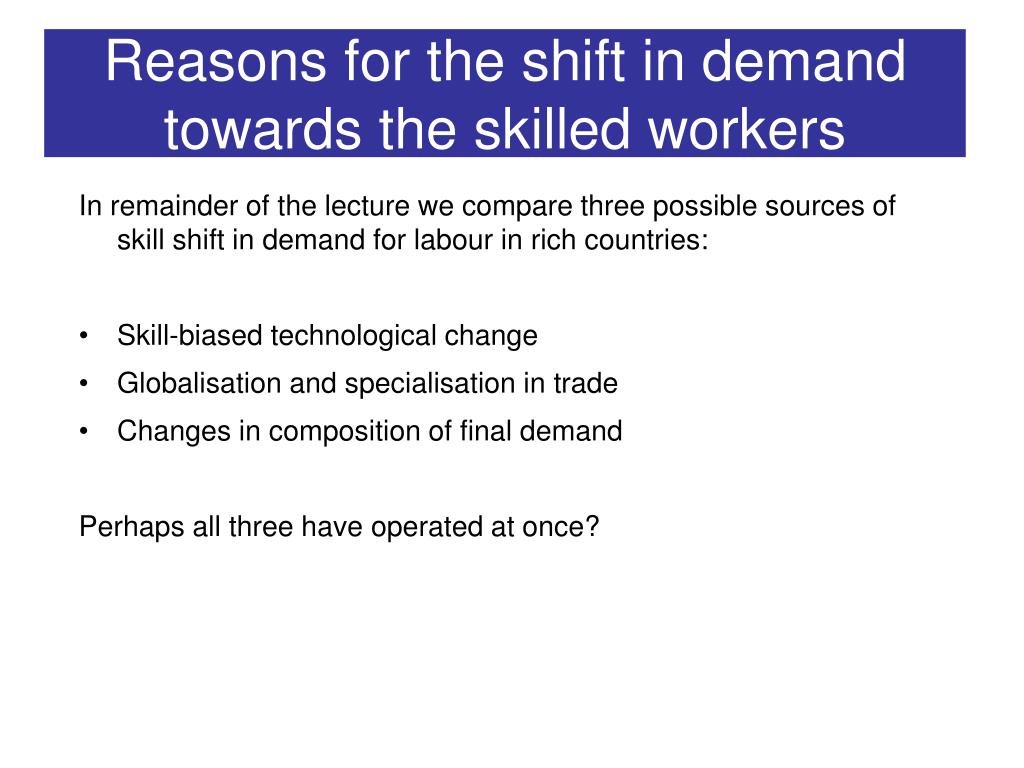 Reasons for the shift in demand towards the skilled workers

In remainder of the lecture we compare three possible sources of skill shift in demand for labour in rich countries:

• Skill-biased technological change
• Globalisation and specialisation in trade
• Changes in composition of final demand

Perhaps all three have operated at once?